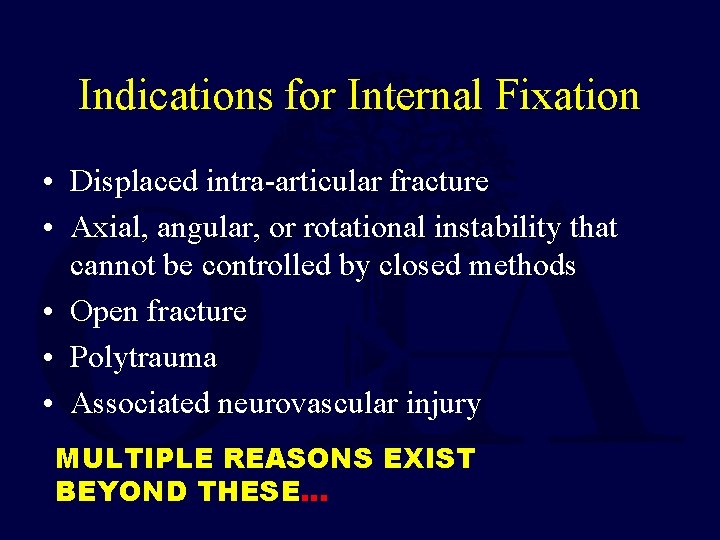 Indications for Internal Fixation

• Displaced intra-articular fracture
• Axial, angular, or rotational instability that cannot be controlled by closed methods
• Open fracture
• Polytrauma
• Associated neurovascular injury

MULTIPLE REASONS EXIST BEYOND THESE…